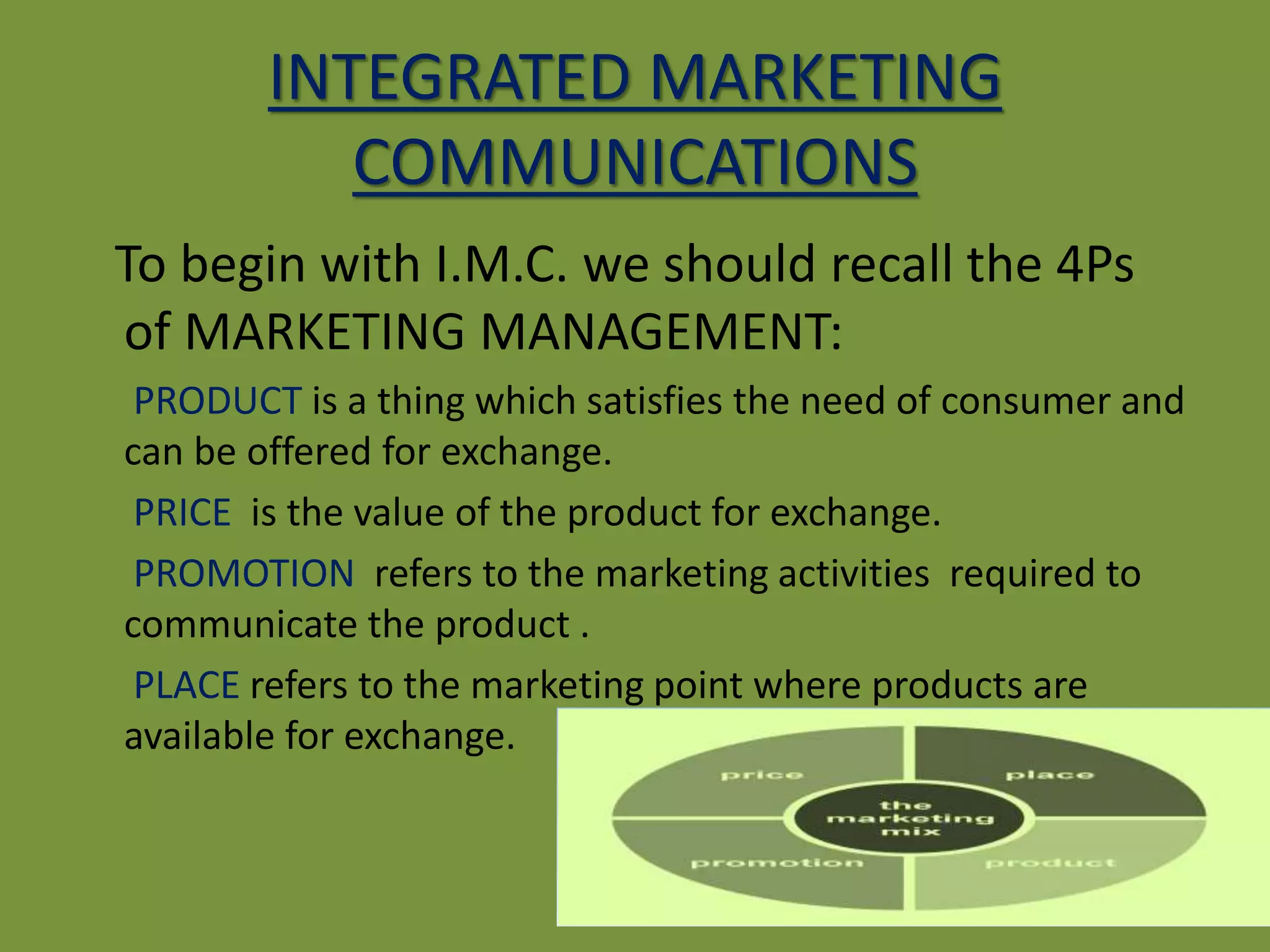 INTEGRATED MARKETING COMMUNICATIONS

To begin with I.M.C. we should recall the 4Ps of MARKETING MANAGEMENT:

PRODUCT is a thing which satisfies the need of consumer and can be offered for exchange.

PRICE is the value of the product for exchange.

PROMOTION refers to the marketing activities required to communicate the product .

PLACE refers to the marketing point where products are available for exchange.

price

place

the marketing mix

promotion

product